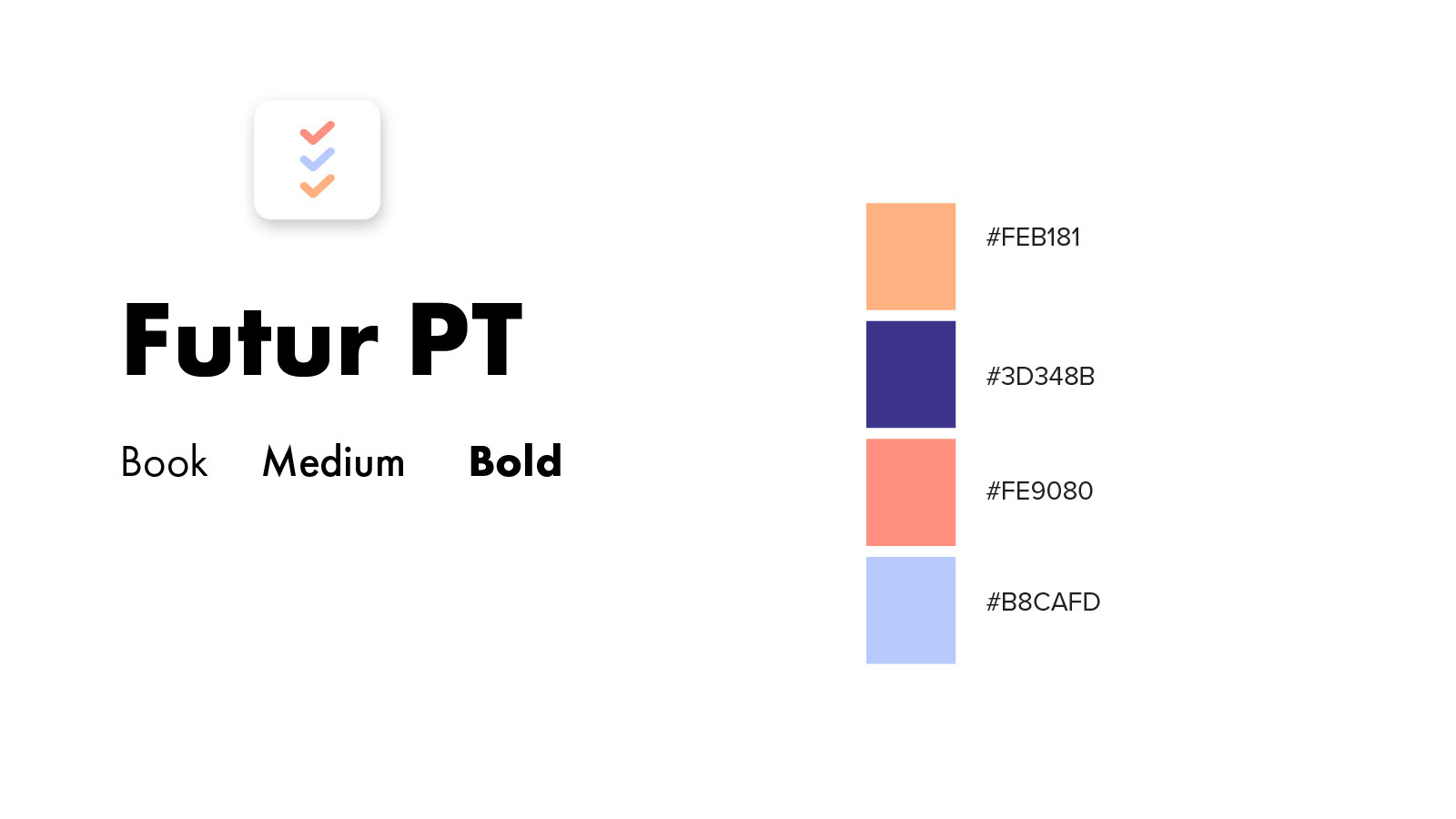 Futur PT

Book Medium Bold

#FEB181

#3D348B

#FE9080

#B8CAFD